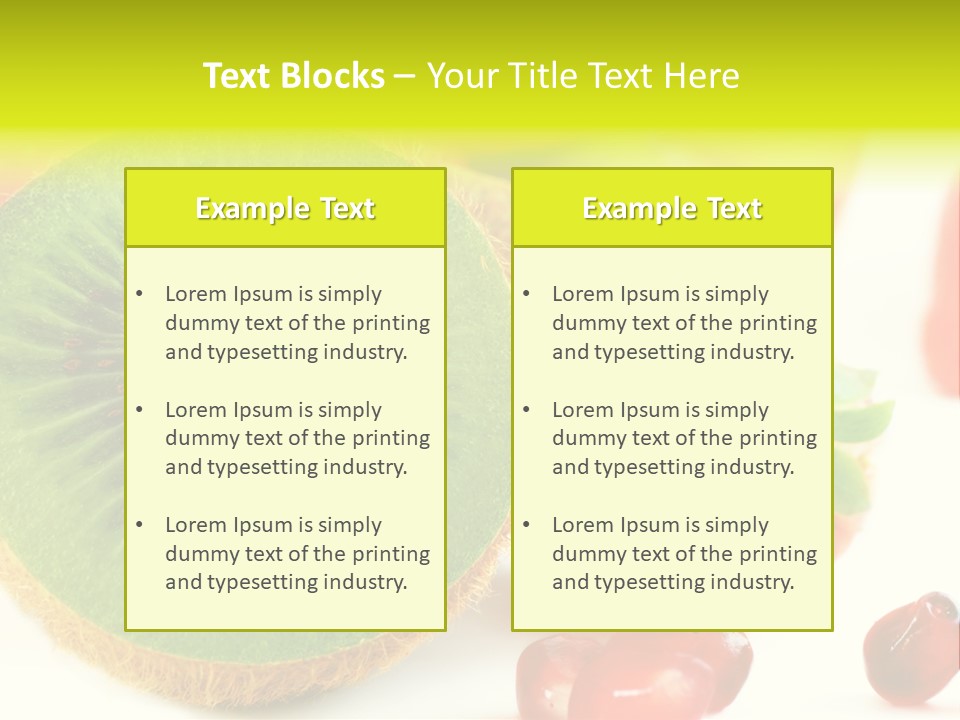 Text Blocks – Your Title Text Here

Example Text

• Lorem Ipsum is simply dummy text of the printing and typesetting industry.

• Lorem Ipsum is simply dummy text of the printing and typesetting industry.

• Lorem Ipsum is simply dummy text of the printing and typesetting industry.

Example Text

• Lorem Ipsum is simply dummy text of the printing and typesetting industry.

• Lorem Ipsum is simply dummy text of the printing and typesetting industry.

• Lorem Ipsum is simply dummy text of the printing and typesetting industry.